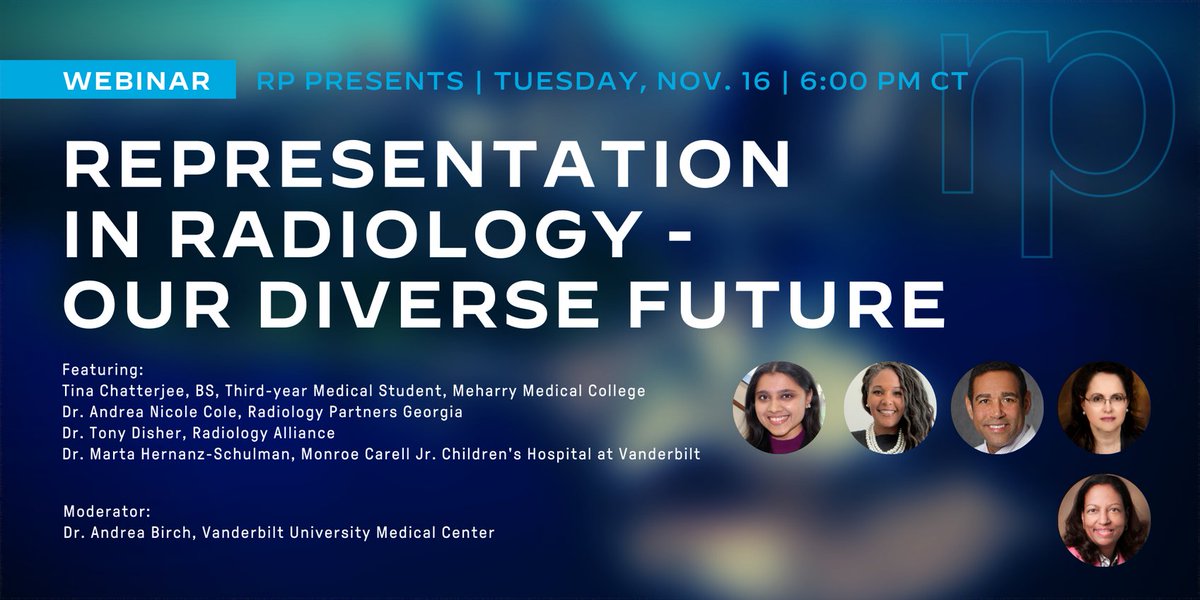 WEBINAR RP PRESENTS | TUESDAY, NOV. 16 | 6:00 PM CT

rp

REPRESENTATION IN RADIOLOGY - OUR DIVERSE FUTURE

Featuring:
Tina Chatterjee, BS, Third-year Medical Student, Meharry Medical College
Dr. Andrea Nicole Cole, Radiology Partners Georgia
Dr. Tony Disher, Radiology Alliance
Dr. Marta Hernanz-Schulman, Monroe Carell Jr. Children's Hospital at Vanderbilt

Moderator:
Dr. Andrea Birch, Vanderbilt University Medical Center